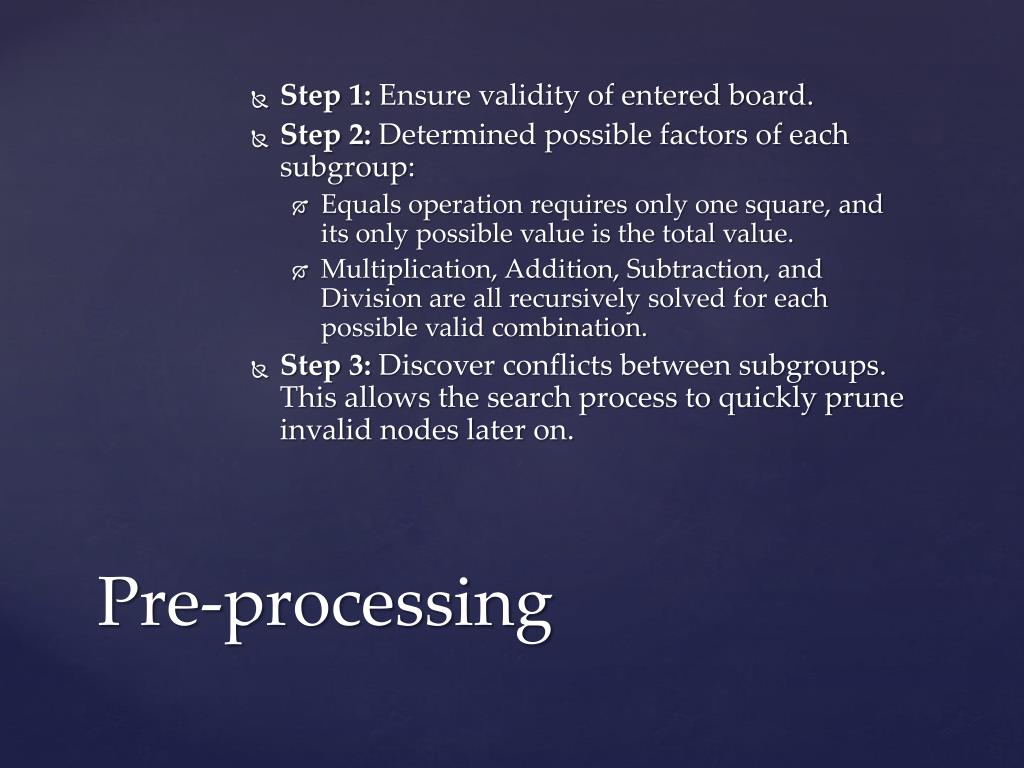 Step 1: Ensure validity of entered board.
Step 2: Determined possible factors of each subgroup:
Equals operation requires only one square, and its only possible value is the total value.
Multiplication, Addition, Subtraction, and Division are all recursively solved for each possible valid combination.
Step 3: Discover conflicts between subgroups. This allows the search process to quickly prune invalid nodes later on.

Pre-processing